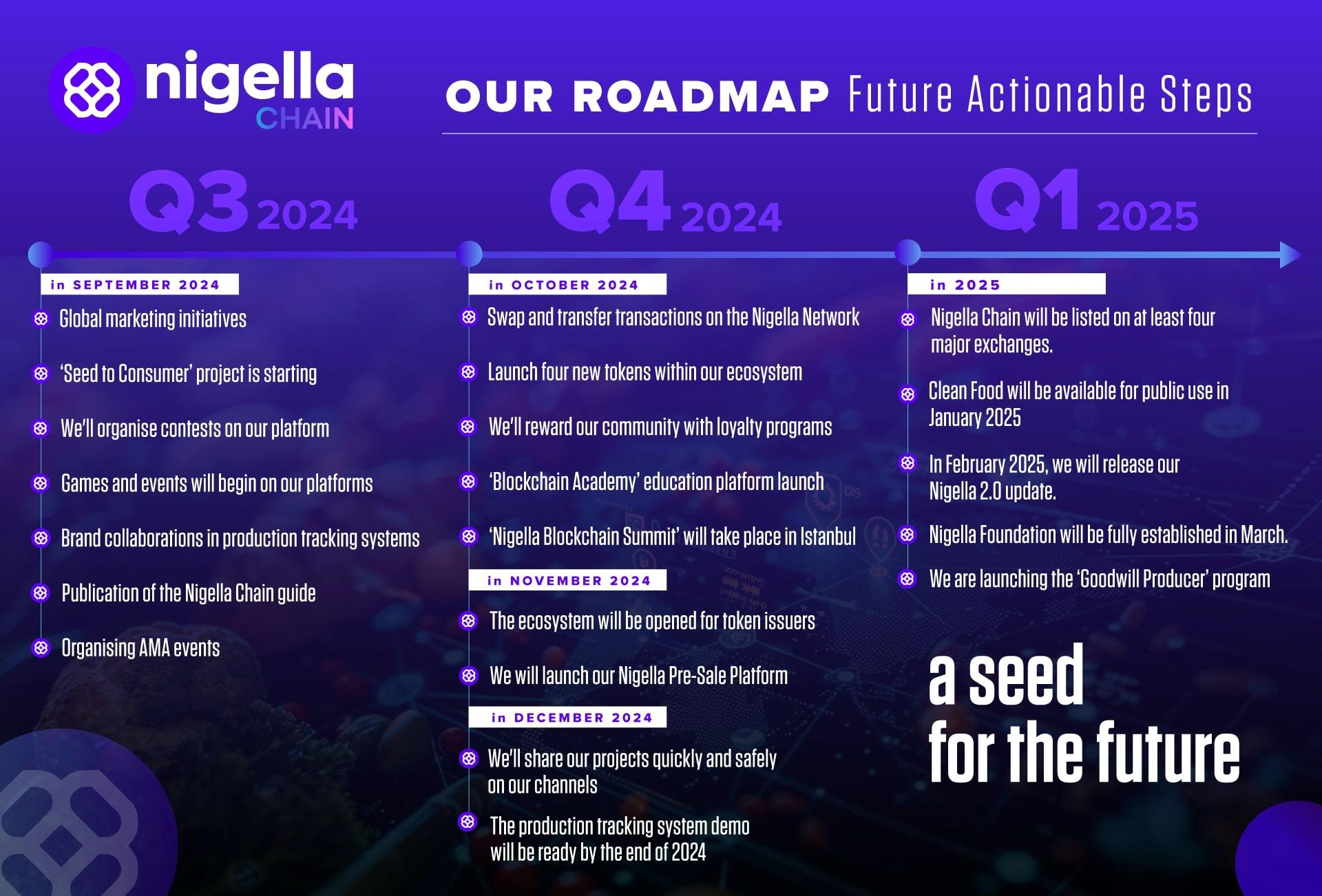 nigella
CHAIN

OUR ROADMAP Future Actionable Steps

Q3 2024

in SEPTEMBER 2024

Global marketing initiatives

'Seed to Consumer' project is starting

We'll organise contests on our platform

Games and events will begin on our platforms

Brand collaborations in production tracking systems

Publication of the Nigella Chain guide

Organising AMA events

Q4 2024

in OCTOBER 2024

Swap and transfer transactions on the Nigella Network

Launch four new tokens within our ecosystem

We'll reward our community with loyalty programs

'Blockchain Academy' education platform launch

'Nigella Blockchain Summit' will take place in Istanbul

in NOVEMBER 2024

The ecosystem will be opened for token issuers

We will launch our Nigella Pre-Sale Platform

in DECEMBER 2024

We'll share our projects quickly and safely on our channels

The production tracking system demo will be ready by the end of 2024

Q1 2025

in 2025

Nigella Chain will be listed on at least four major exchanges.

Clean Food will be available for public use in January 2025

In February 2025, we will release our Nigella 2.0 update.

Nigella Foundation will be fully established in March.

We are launching the 'Goodwill Producer' program

a seed for the future